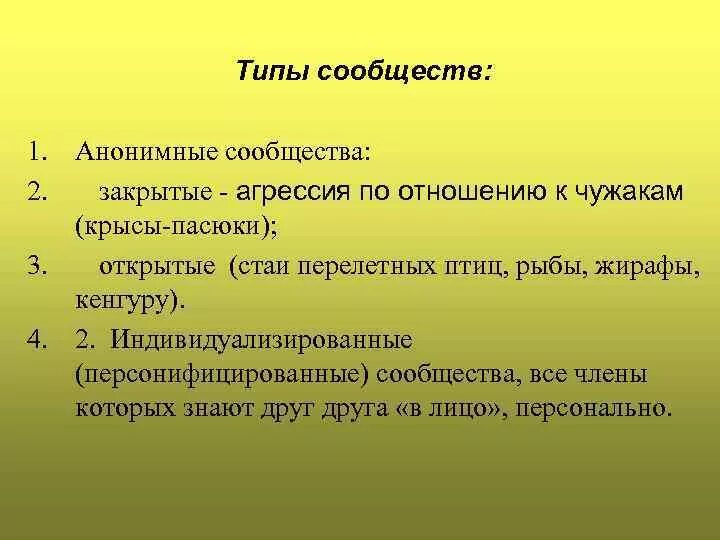 Типы сообществ:

1. Анонимные сообщества:

2. закрытые - агрессия по отношению к чужакам (крысы-пасюки);

3. открытые (стаи перелетных птиц, рыбы, жирафы, кенгуру).

4. 2. Индивидуализированные (персонифицированные) сообщества, все члены которых знают друг друга «в лицо», персонально.